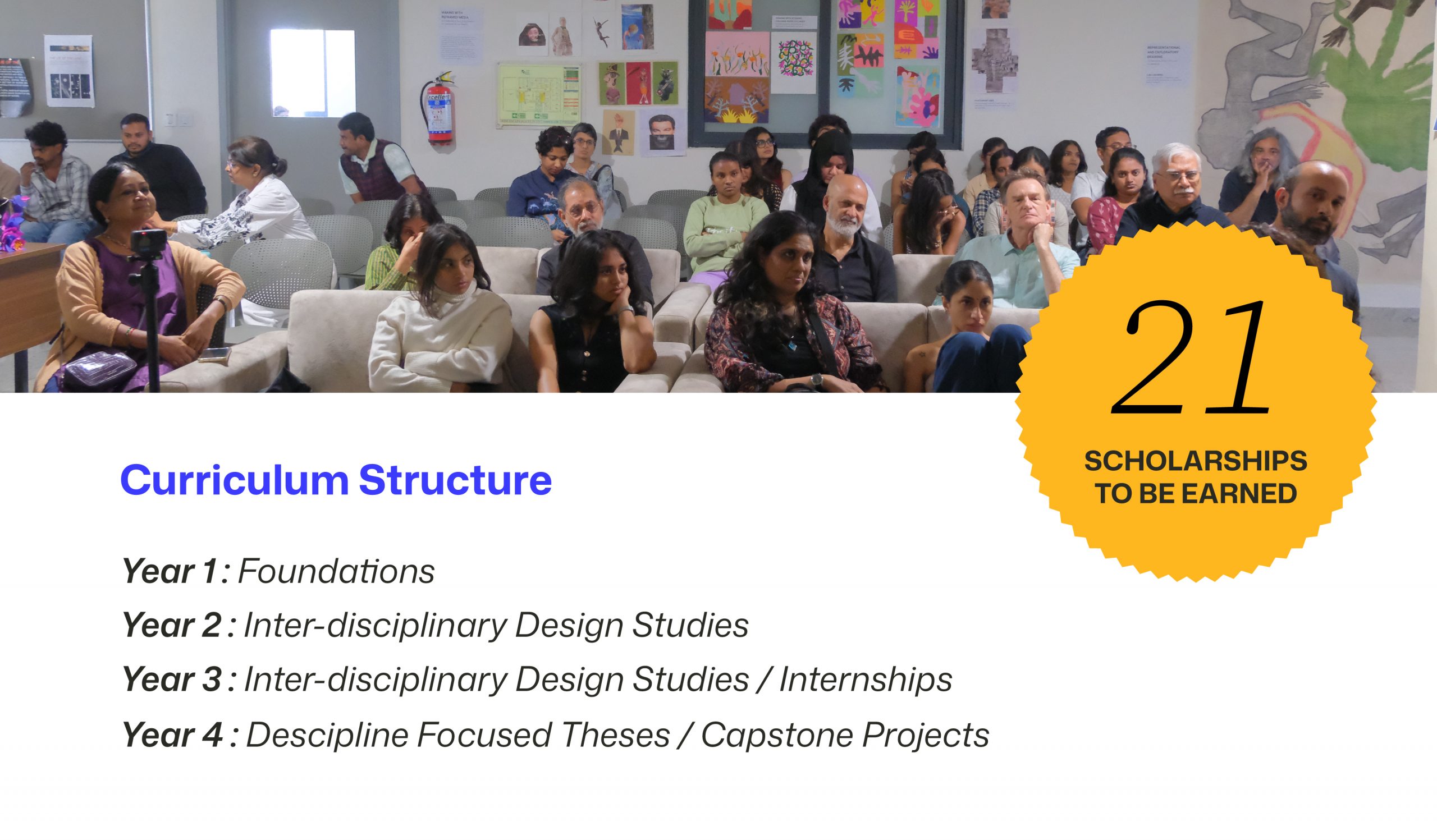 21
SCHOLARSHIPS
TO BE EARNED

Curriculum Structure

Year 1 : Foundations

Year 2 : Inter-disciplinary Design Studies

Year 3 : Inter-disciplinary Design Studies / Internships

Year 4 : Descipline Focused Theses / Capstone Projects